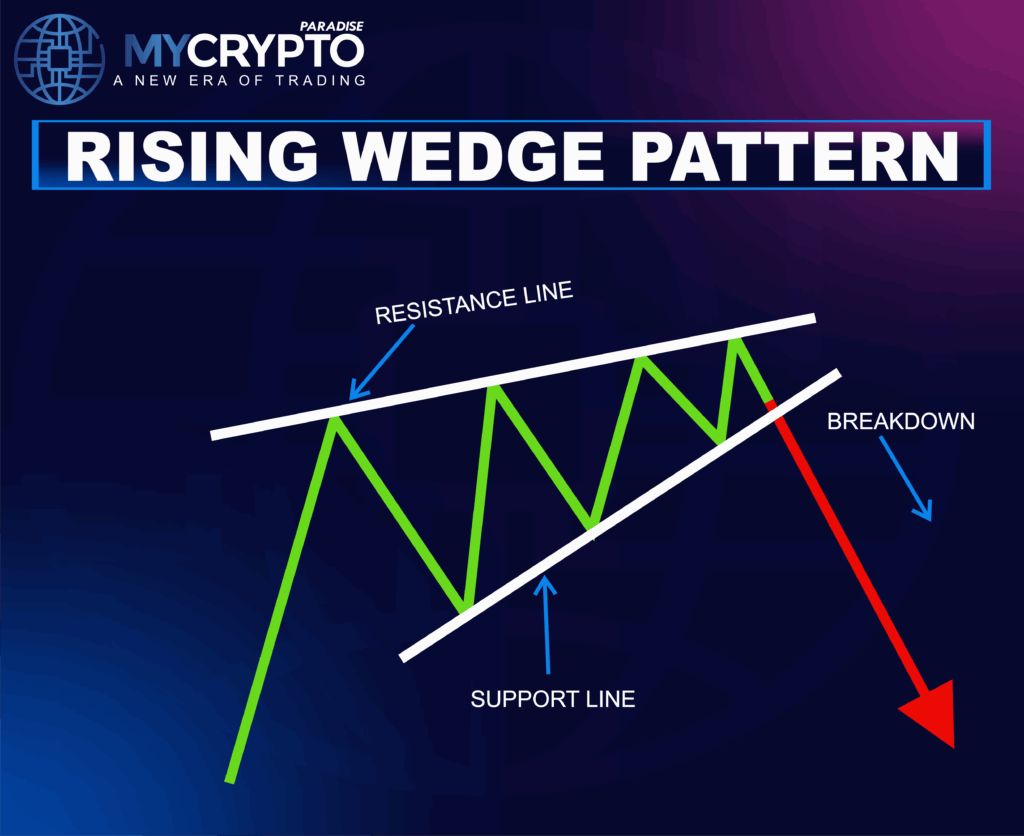 PARADISE
MYCRYPTO
A NEW ERA OF TRADING

RISING WEDGE PATTERN

RESISTANCE LINE

BREAKDOWN

SUPPORT LINE